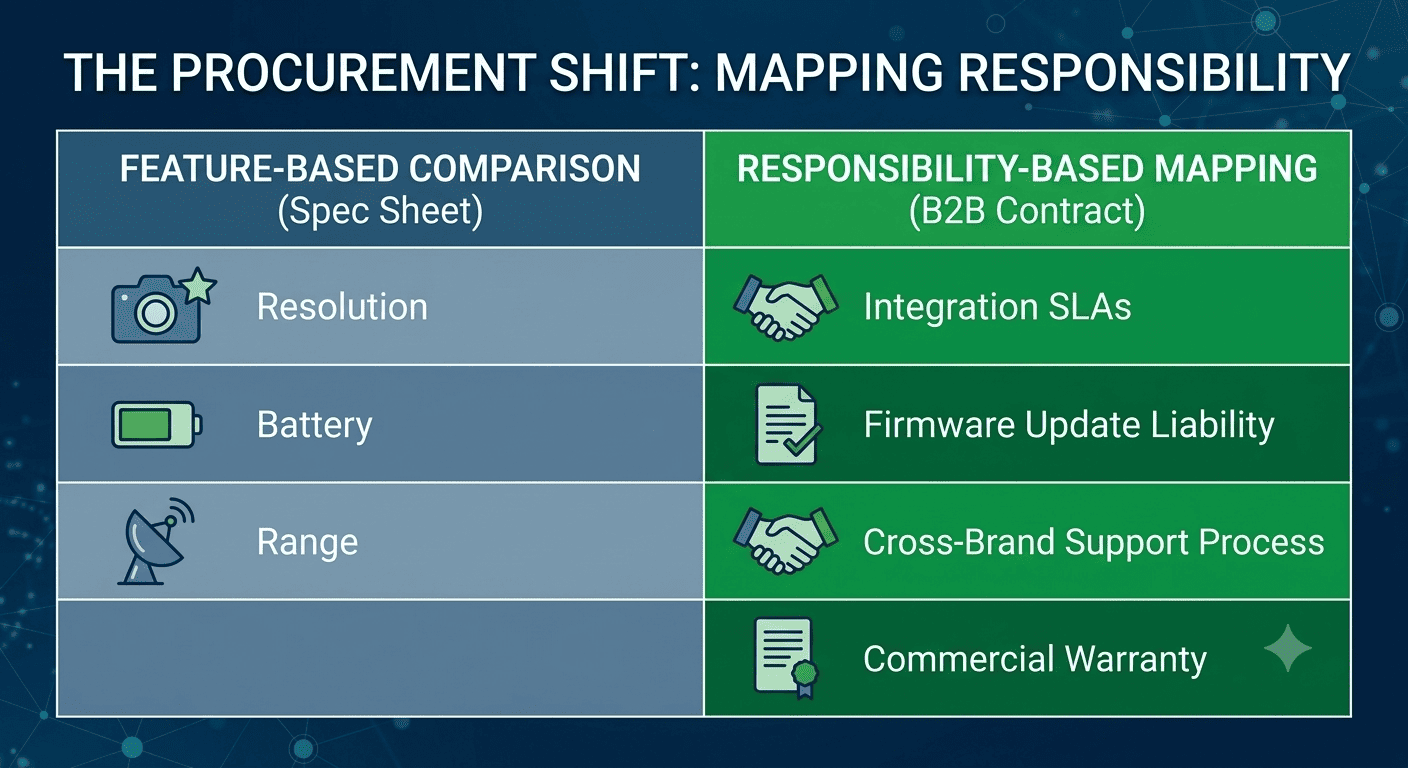 THE PROCUREMENT SHIFT: MAPPING RESPONSIBILITY

| FEATURE-BASED COMPARISON (Spec Sheet) | RESPONSIBILITY-BASED MAPPING (B2B Contract) |
|---|---|
| Resolution | Integration SLAs |
| Battery | Firmware Update Liability |
| Range | Cross-Brand Support Process |
| | Commercial Warranty |